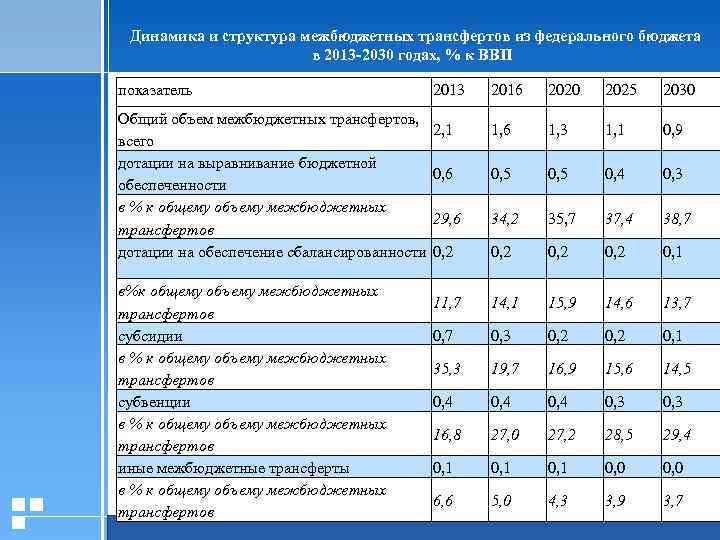 Динамика и структура межбюджетных трансфертов из федерального бюджета в 2013-2030 годах, % к ВВП

| показатель | 2013 | 2016 | 2020 | 2025 | 2030 |
|---|---|---|---|---|---|
| Общий объем межбюджетных трансфертов, всего | 2,1 | 1,6 | 1,3 | 1,1 | 0,9 |
| дотации на выравнивание бюджетной обеспеченности | 0,6 | 0,5 | 0,5 | 0,4 | 0,3 |
| в % к общему объему межбюджетных трансфертов | 29,6 | 34,2 | 35,7 | 37,4 | 38,7 |
| дотации на обеспечение сбалансированности | 0,2 | 0,2 | 0,2 | 0,2 | 0,1 |
| в%к общему объему межбюджетных трансфертов | 11,7 | 14,1 | 15,9 | 14,6 | 13,7 |
| субсидии | 0,7 | 0,3 | 0,2 | 0,2 | 0,1 |
| в % к общему объему межбюджетных трансфертов | 35,3 | 19,7 | 16,9 | 15,6 | 14,5 |
| субвенции | 0,4 | 0,4 | 0,4 | 0,3 | 0,3 |
| в % к общему объему межбюджетных трансфертов | 16,8 | 27,0 | 27,2 | 28,5 | 29,4 |
| иные межбюджетные трансферты | 0,1 | 0,1 | 0,1 | 0,0 | 0,0 |
| в % к общему объему межбюджетных трансфертов | 6,6 | 5,0 | 4,3 | 3,9 | 3,7 |